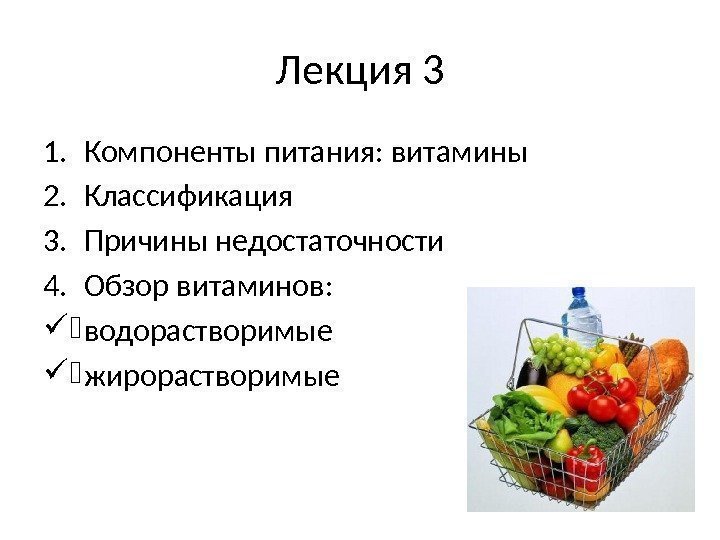 Лекция 3

1. Компоненты питания: витамины
2. Классификация
3. Причины недостаточности
4. Обзор витаминов:
✓ водорастворимые
✓ жирорастворимые